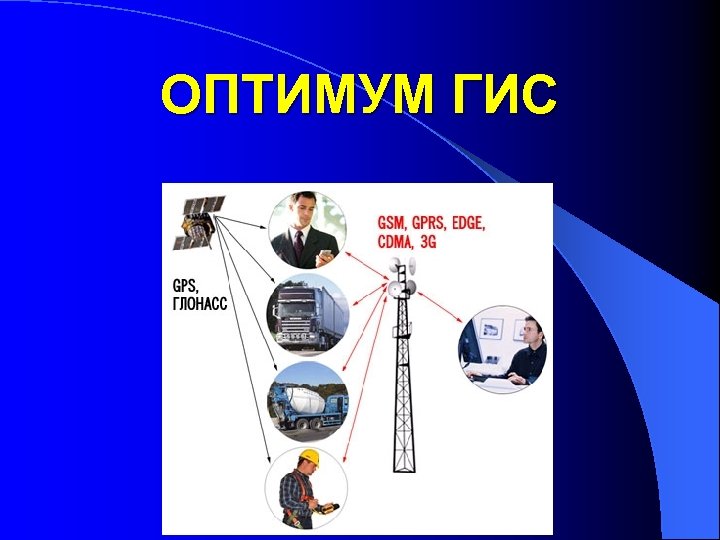 ОПТИМУМ ГИС

GPS, ГЛОНАСС

GSM, GPRS, EDGE, CDMA, 3G